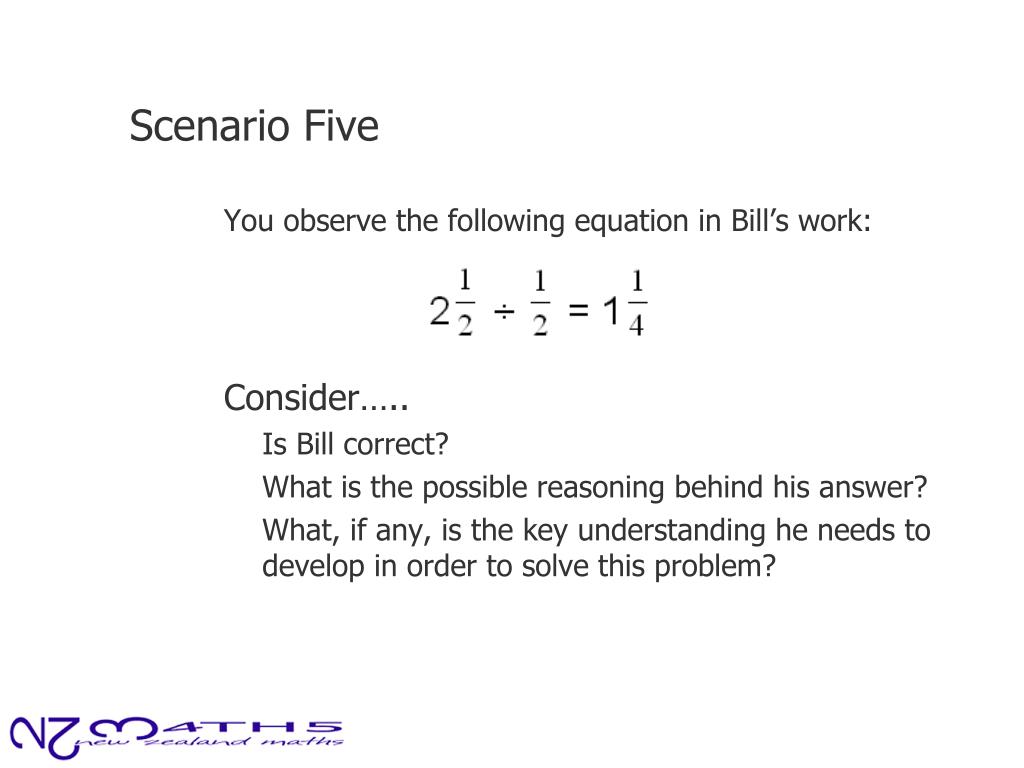 Scenario Five

You observe the following equation in Bill’s work:

$2\frac{1}{2} \div \frac{1}{2} = 1\frac{1}{4}$

Consider…..

Is Bill correct?

What is the possible reasoning behind his answer?

What, if any, is the key understanding he needs to develop in order to solve this problem?

NZMATHS
new zealand maths